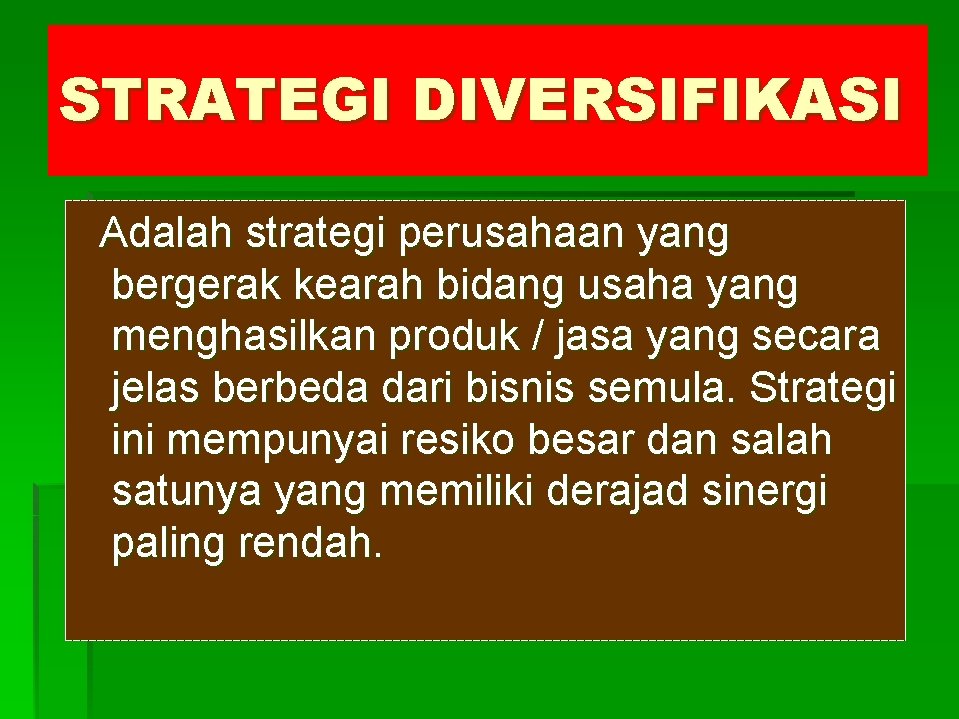 STRATEGI DIVERSIFIKASI

Adalah strategi perusahaan yang bergerak kearah bidang usaha yang menghasilkan produk / jasa yang secara jelas berbeda dari bisnis semula. Strategi ini mempunyai resiko besar dan salah satunya yang memiliki derajad sinergi paling rendah.